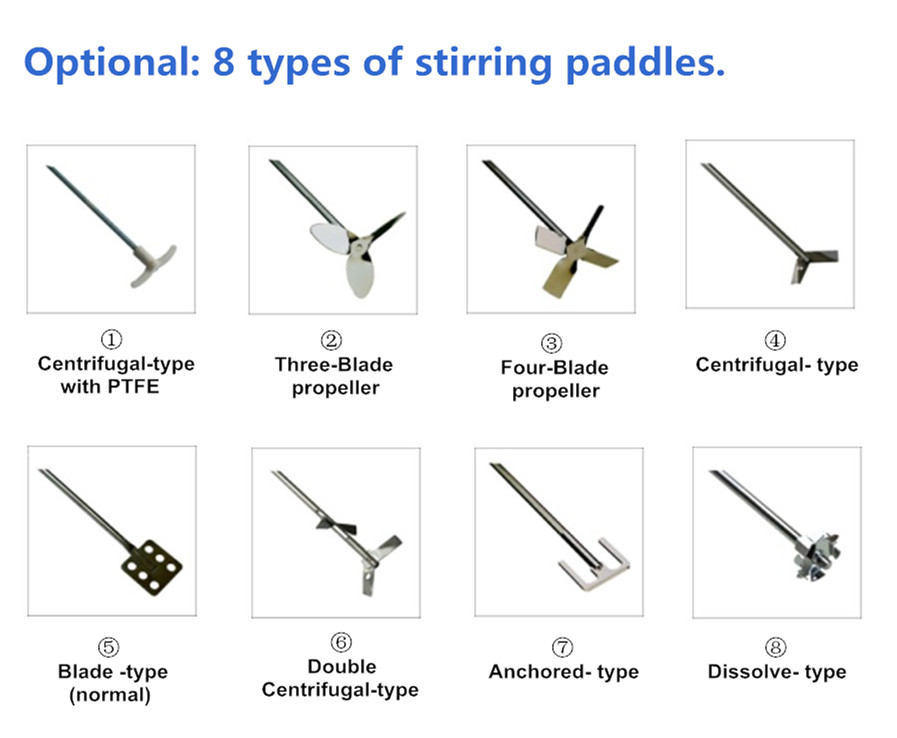 Optional: 8 types of stirring paddles.

①
Centrifugal-type with PTFE

②
Three-Blade propeller

③
Four-Blade propeller

④
Centrifugal- type

⑤
Blade -type (normal)

⑥
Double Centrifugal-type

⑦
Anchored- type

⑧
Dissolve- type